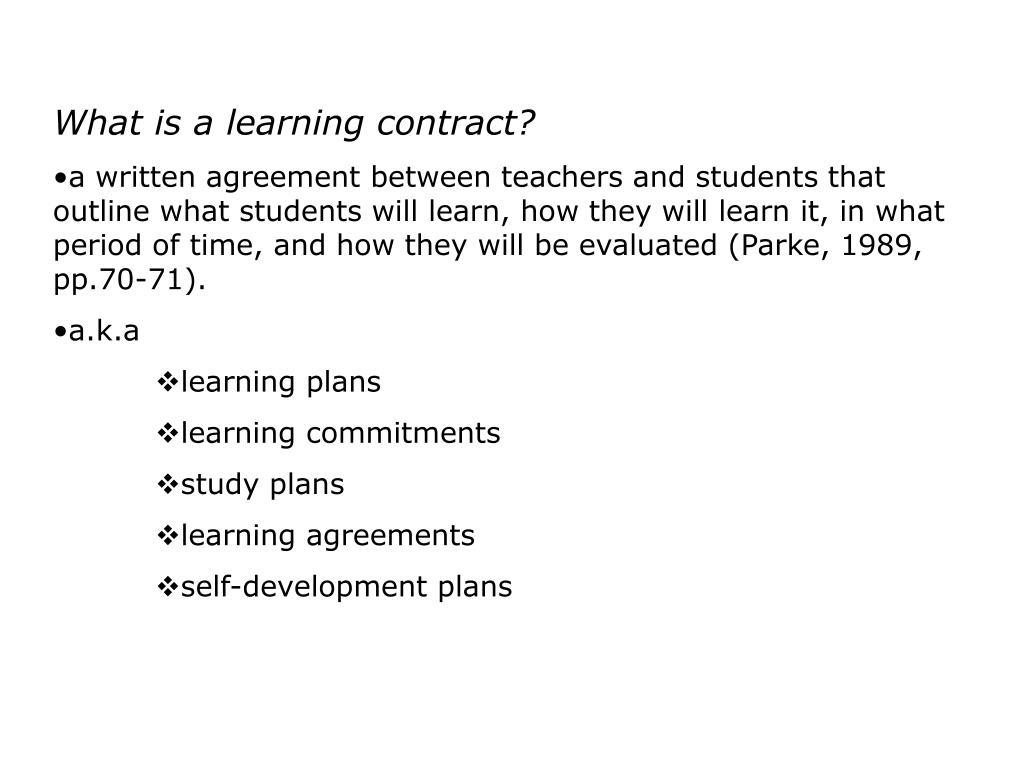 What is a learning contract?

•a written agreement between teachers and students that outline what students will learn, how they will learn it, in what period of time, and how they will be evaluated (Parke, 1989, pp.70-71).

•a.k.a

❖learning plans

❖learning commitments

❖study plans

❖learning agreements

❖self-development plans